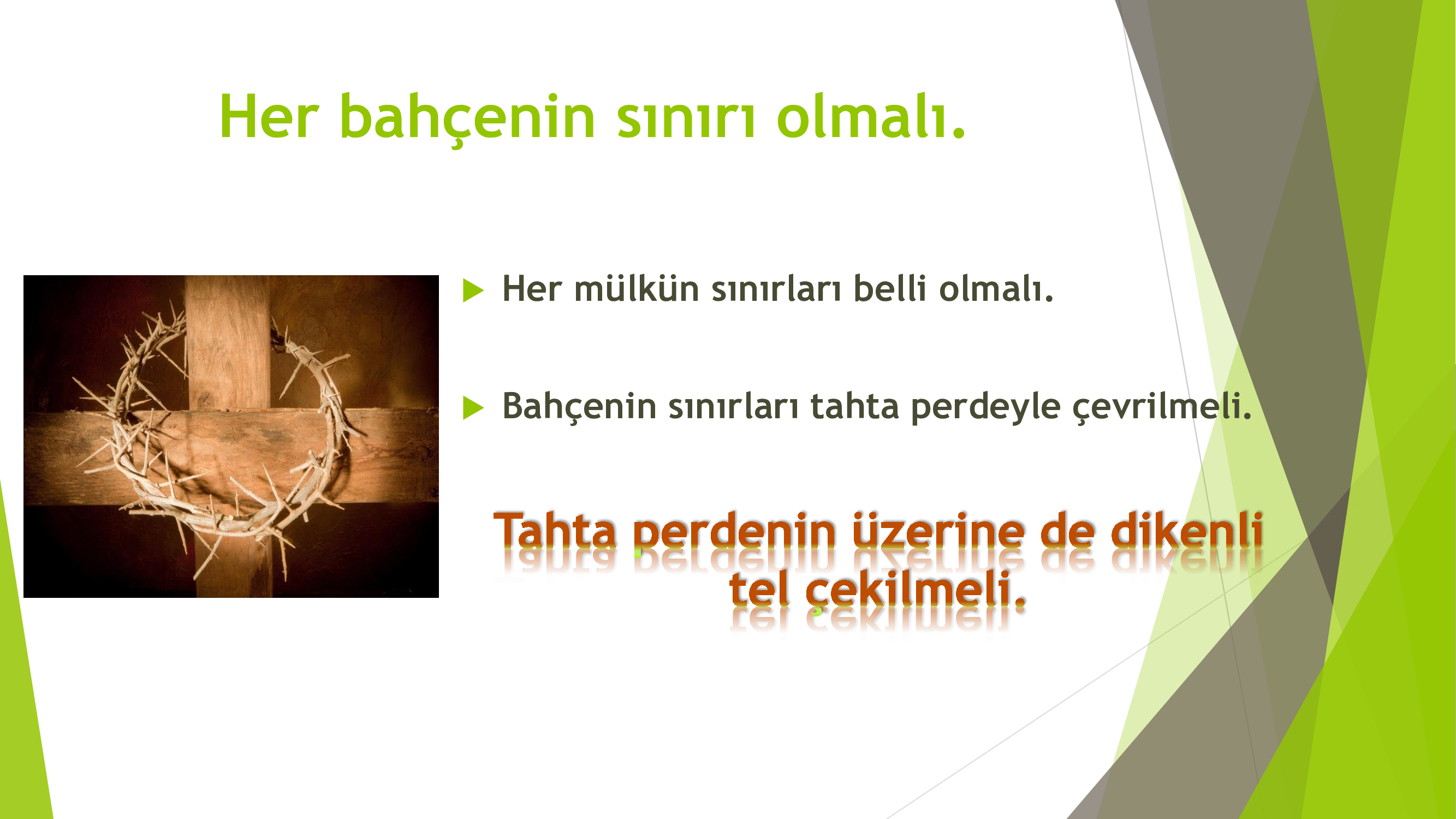 Her bahçenin sınırı olmalı.

Her mülkün sınırları belli olmalı.

Bahçenin sınırları tahta perdeyle çevrilmeli.

Tahta perdenin üzerine de dikenli tel çekilmeli.